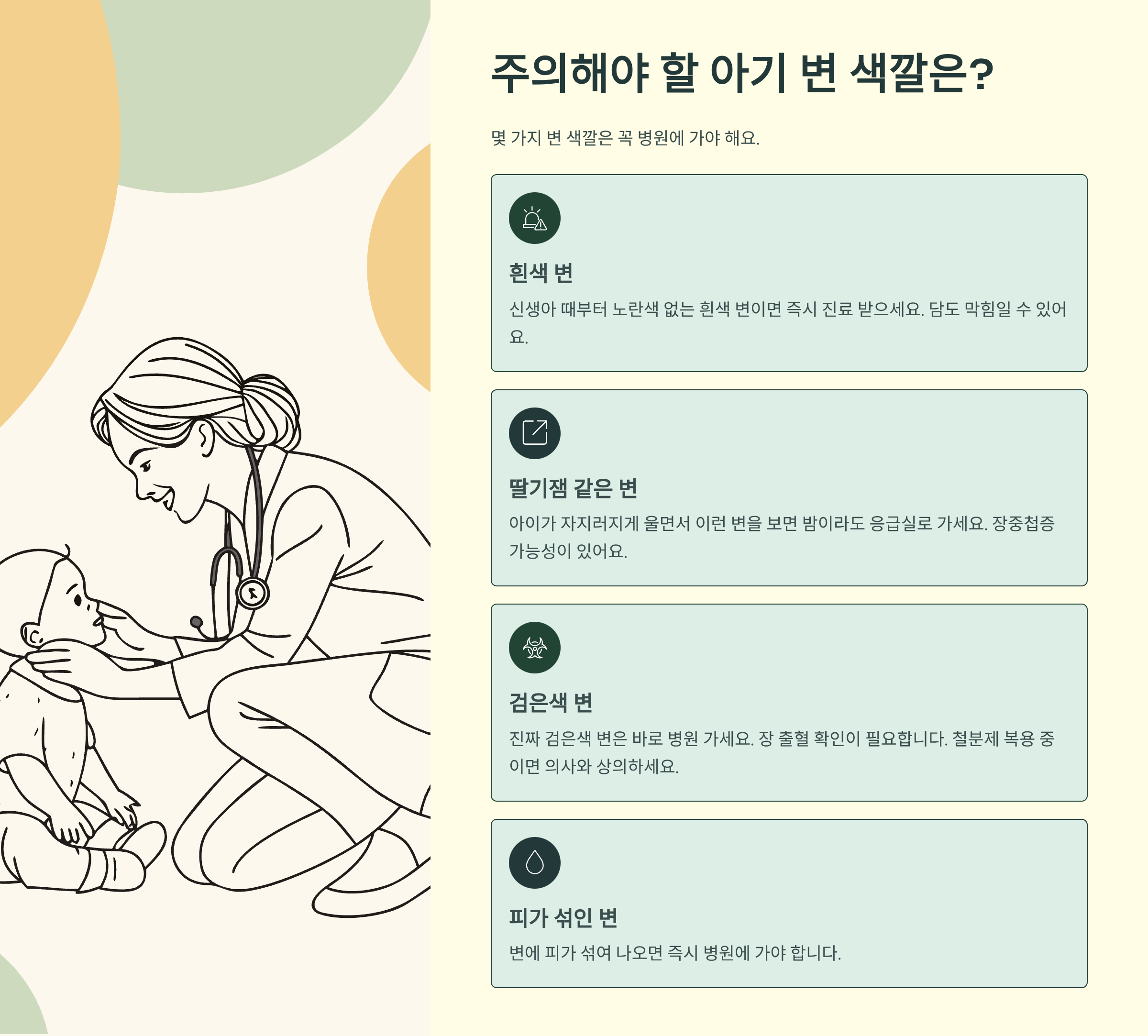 주의해야 할 아기 변 색깔은?

몇 가지 변 색깔은 꼭 병원에 가야 해요.

흰색 변

신생아 때부터 노란색 없는 흰색 변이면 즉시 진료 받으세요. 담도 막힘일 수 있어요.

딸기잼 같은 변

아이가 자지러지게 울면서 이런 변을 보면 밤이라도 응급실로 가세요. 장중첩증 가능성이 있어요.

검은색 변

진짜 검은색 변은 바로 병원 가세요. 장 출혈 확인이 필요합니다. 철분제 복용 중이면 의사와 상의하세요.

피가 섞인 변

변에 피가 섞여 나오면 즉시 병원에 가야 합니다.